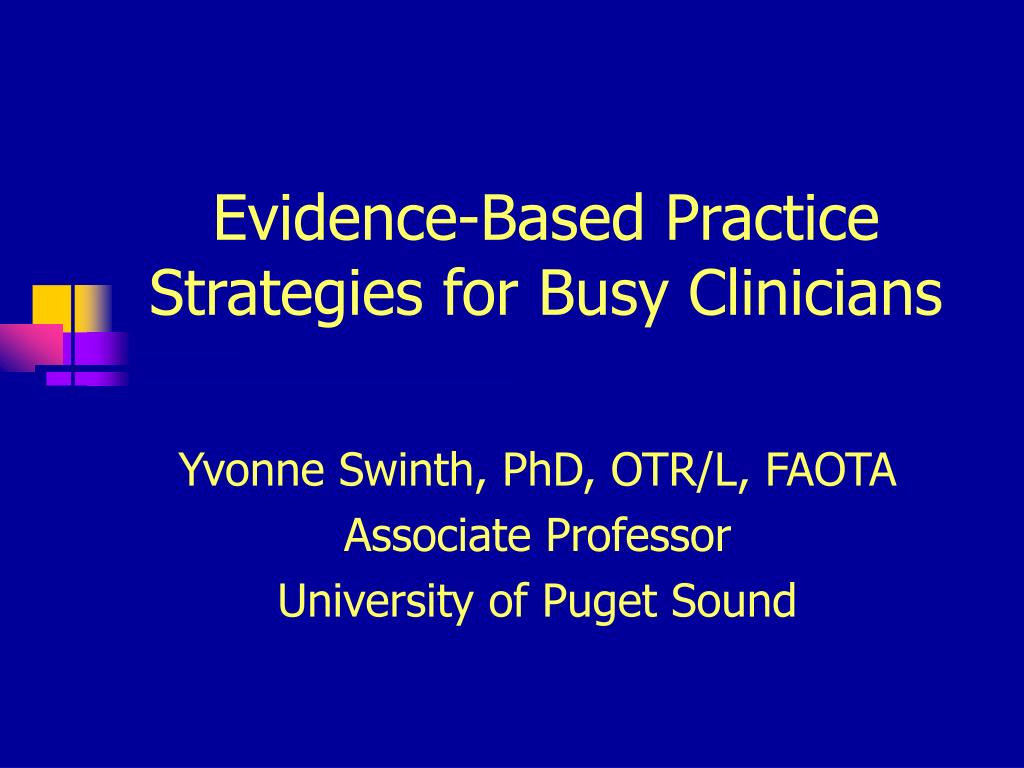 Evidence-Based Practice Strategies for Busy Clinicians

Yvonne Swinth, PhD, OTR/L, FAOTA
Associate Professor
University of Puget Sound